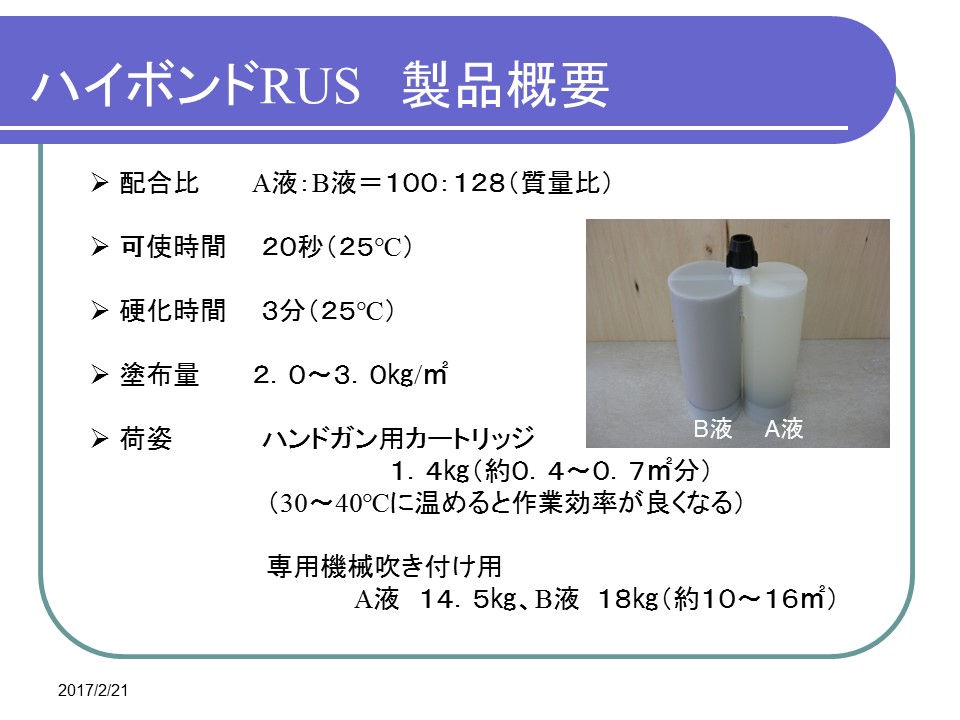 ハイボンドRUS　製品概要

➢ 配合比　　A液:B液＝100:128（質量比）

➢ 可使時間　20秒（25℃）

➢ 硬化時間　3分（25℃）

➢ 塗布量　2．0～3．0kg/㎡

➢ 荷姿　ハンドガン用カートリッジ
1．4kg（約0．4～0．7㎡分）
（30～40℃に温めると作業効率が良くなる）

専用機械吹き付け用
A液　14．5kg、B液　18kg（約10～16㎡）

B液　A液

2017/2/21